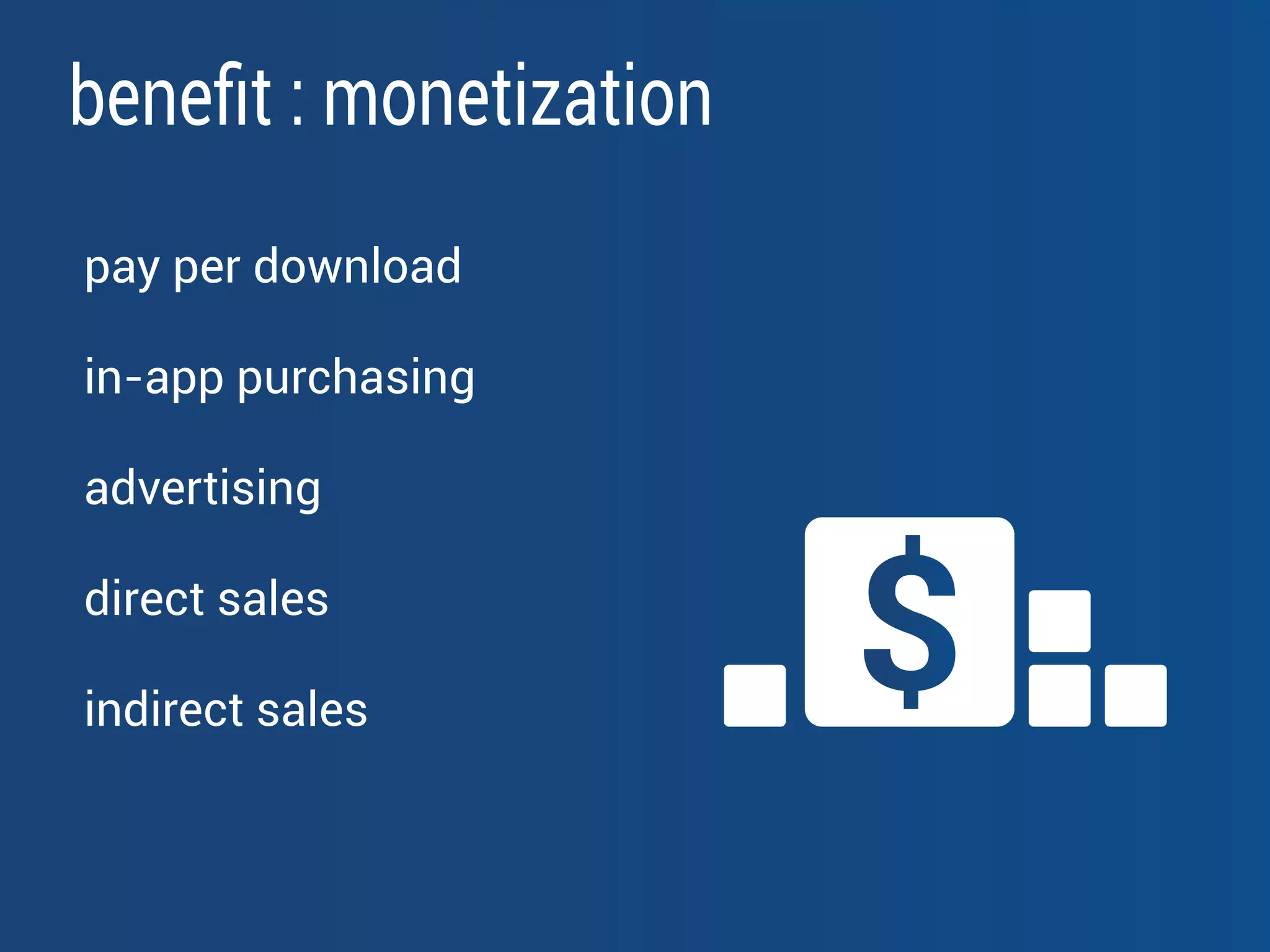 benefit : monetization

pay per download

in-app purchasing

advertising

direct sales

indirect sales

$